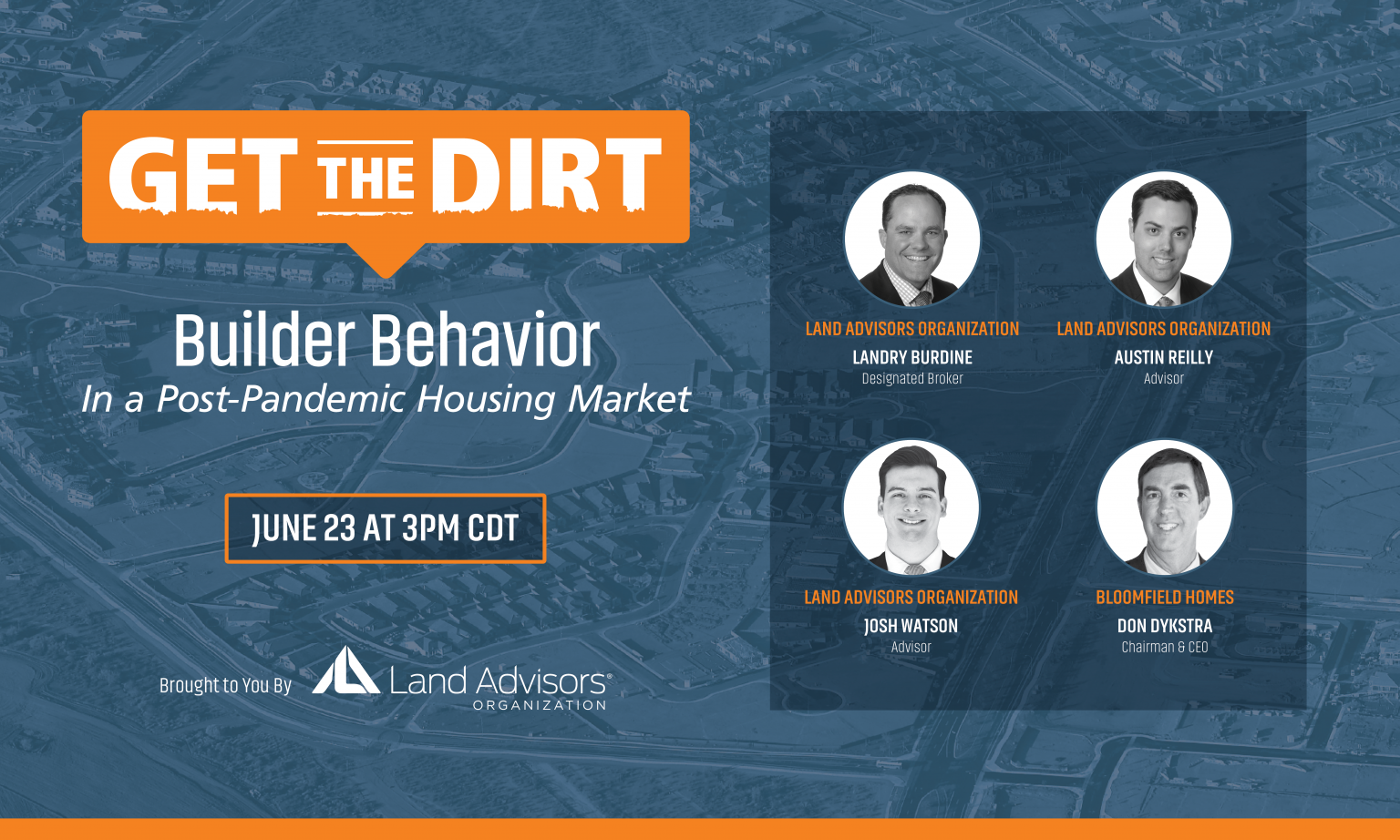 GET THE DIRT

Builder Behavior
In a Post-Pandemic Housing Market

JUNE 23 AT 3PM CDT

Brought to You By Land Advisors® ORGANIZATION

LAND ADVISORS ORGANIZATION
LANDRY BURDINE
Designated Broker

LAND ADVISORS ORGANIZATION
AUSTIN REILLY
Advisor

LAND ADVISORS ORGANIZATION
JOSH WATSON
Advisor

BLOOMFIELD HOMES
DON DYKSTRA
Chairman & CEO